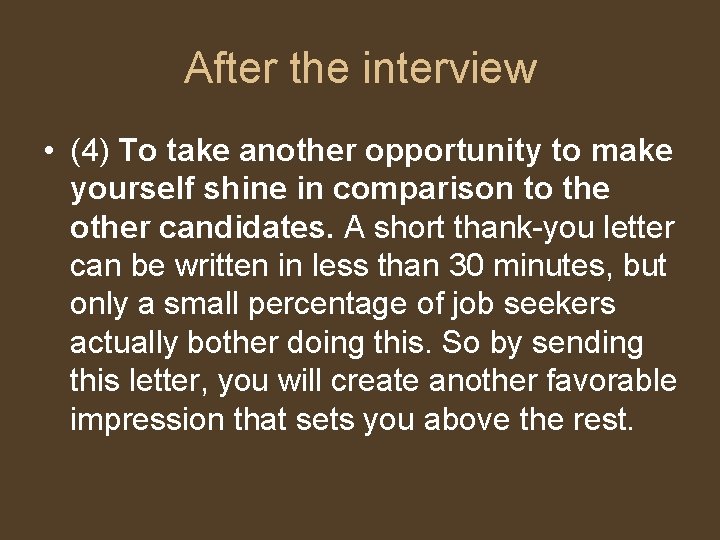 After the interview

• (4) To take another opportunity to make yourself shine in comparison to the other candidates. A short thank-you letter can be written in less than 30 minutes, but only a small percentage of job seekers actually bother doing this. So by sending this letter, you will create another favorable impression that sets you above the rest.